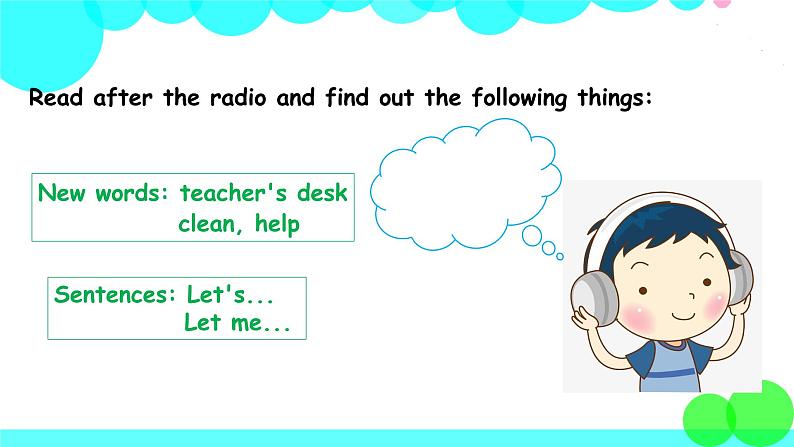 Read after the radio and find out the following things:

New words: teacher's desk
clean, help

Sentences: Let's...
Let me...